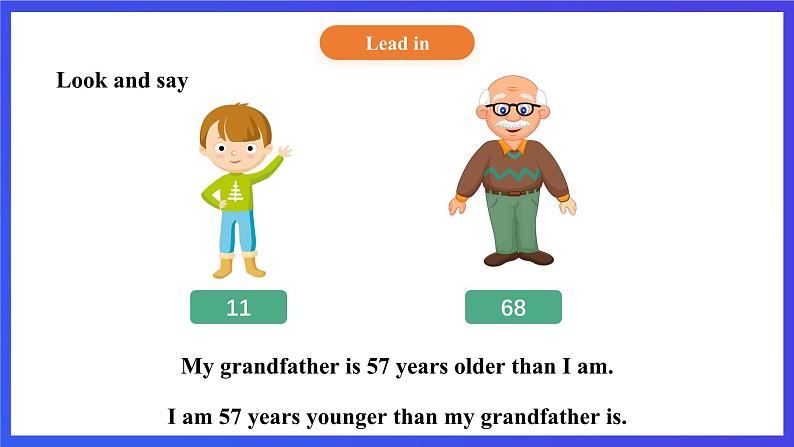 Lead in

Look and say

11

68

My grandfather is 57 years older than I am.

I am 57 years younger than my grandfather is.